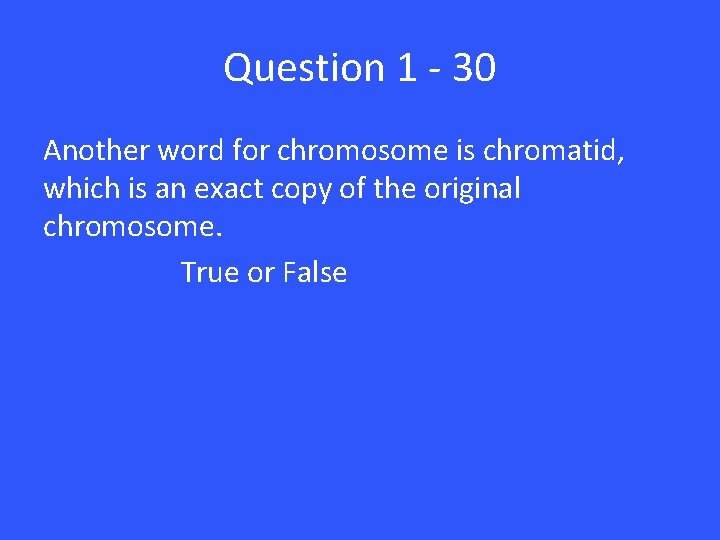 Question 1 - 30

Another word for chromosome is chromatid, which is an exact copy of the original chromosome.

True or False